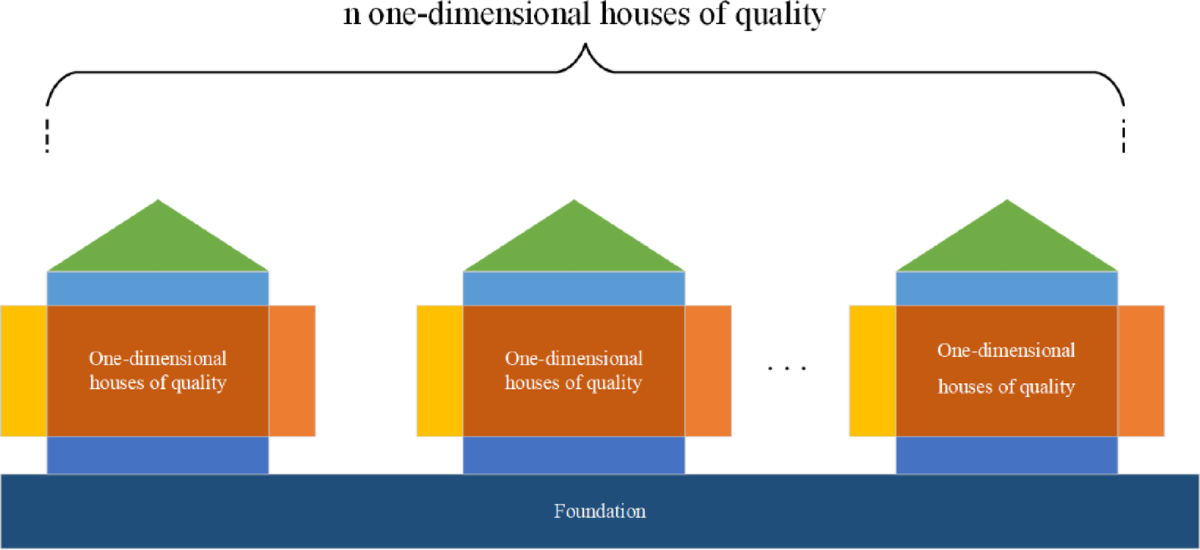 n one-dimensional houses of quality

One-dimensional houses of quality

One-dimensional houses of quality

. . .

One-dimensional houses of quality

Foundation